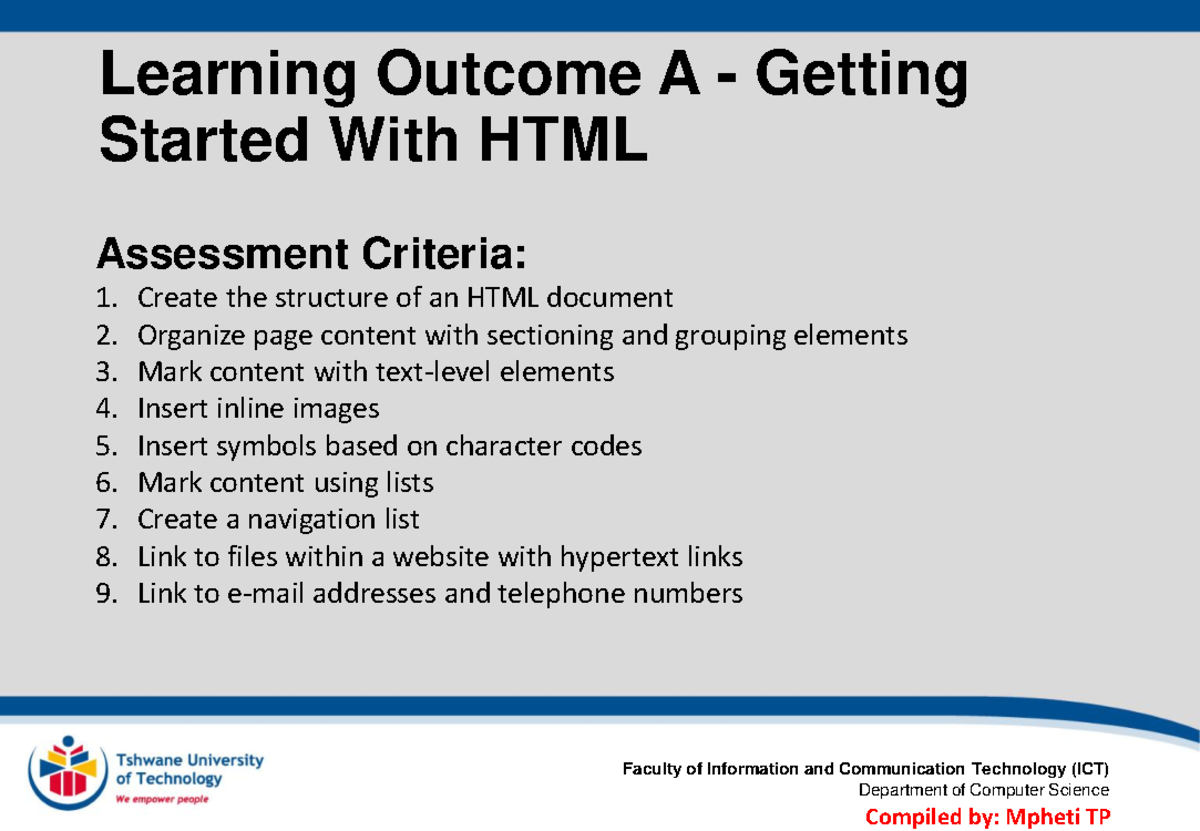 Learning Outcome A - Getting Started With HTML

Assessment Criteria:

1. Create the structure of an HTML document
2. Organize page content with sectioning and grouping elements
3. Mark content with text-level elements
4. Insert inline images
5. Insert symbols based on character codes
6. Mark content using lists
7. Create a navigation list
8. Link to files within a website with hypertext links
9. Link to e-mail addresses and telephone numbers

Tshwane University of Technology
We empower people

Faculty of Information and Communication Technology (ICT)
Department of Computer Science
Compiled by: Mpheti TP